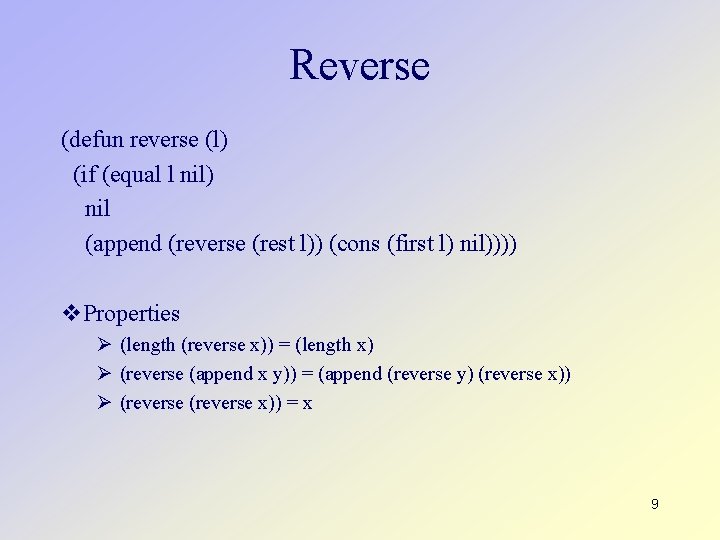 Reverse

(defun reverse (l)
 (if (equal l nil)
  nil
  (append (reverse (rest l)) (cons (first l) nil))))

❖ Properties

➢ (length (reverse x)) = (length x)
➢ (reverse (append x y)) = (append (reverse y) (reverse x))
➢ (reverse (reverse x)) = x

9